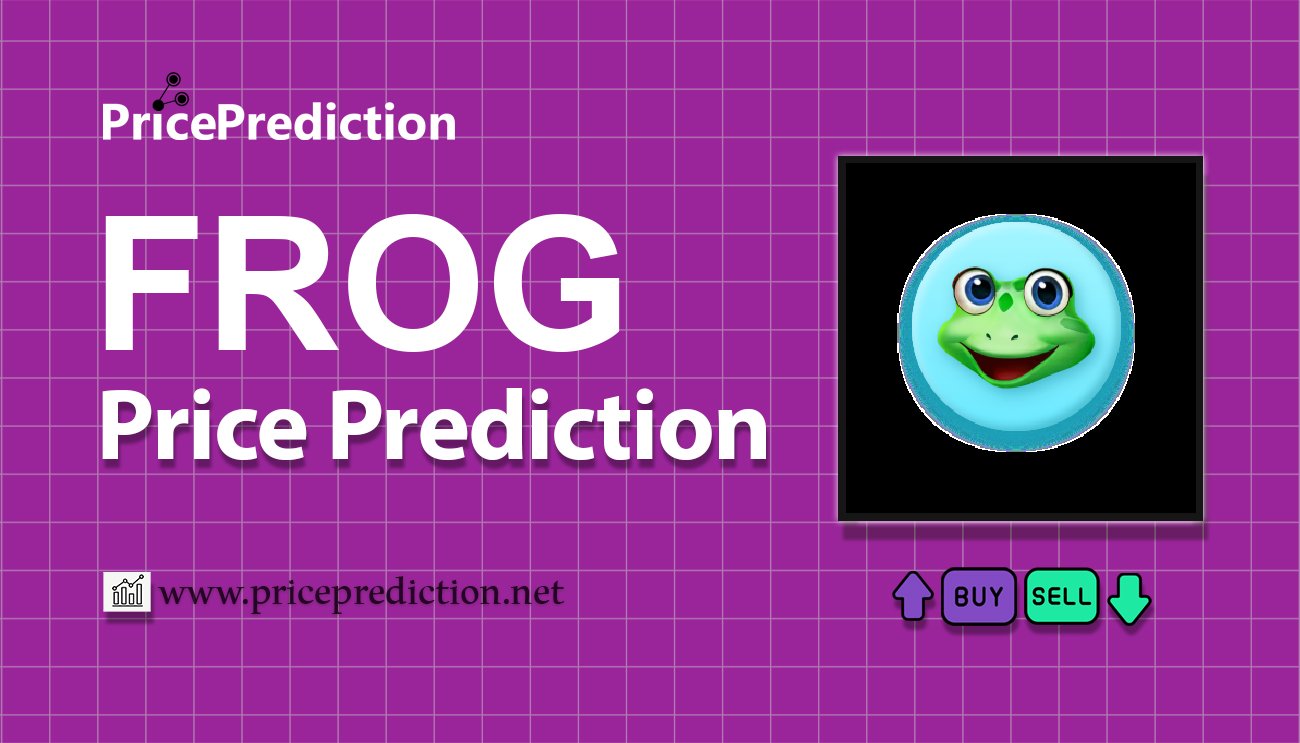 PricePrediction

FROG
Price Prediction

www.priceprediction.net

BUY SELL